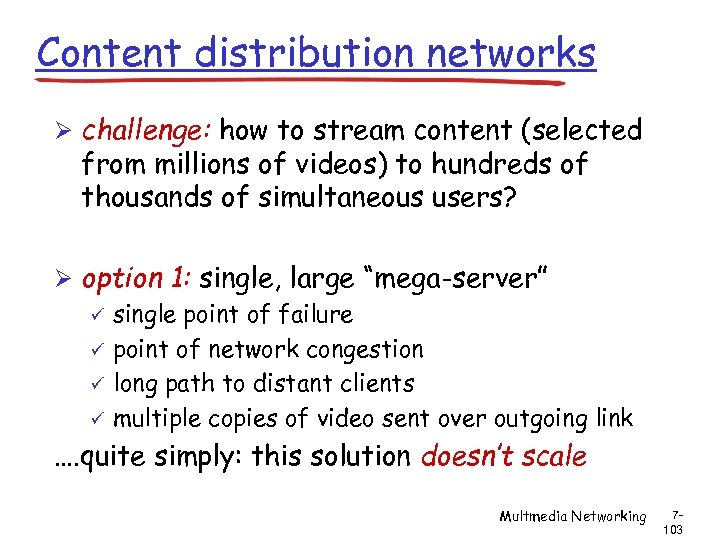 Content distribution networks

➢ challenge: how to stream content (selected from millions of videos) to hundreds of thousands of simultaneous users?

➢ option 1: single, large "mega-server"
✓ single point of failure
✓ point of network congestion
✓ long path to distant clients
✓ multiple copies of video sent over outgoing link

....quite simply: this solution doesn't scale

Multmedia Networking 7-103